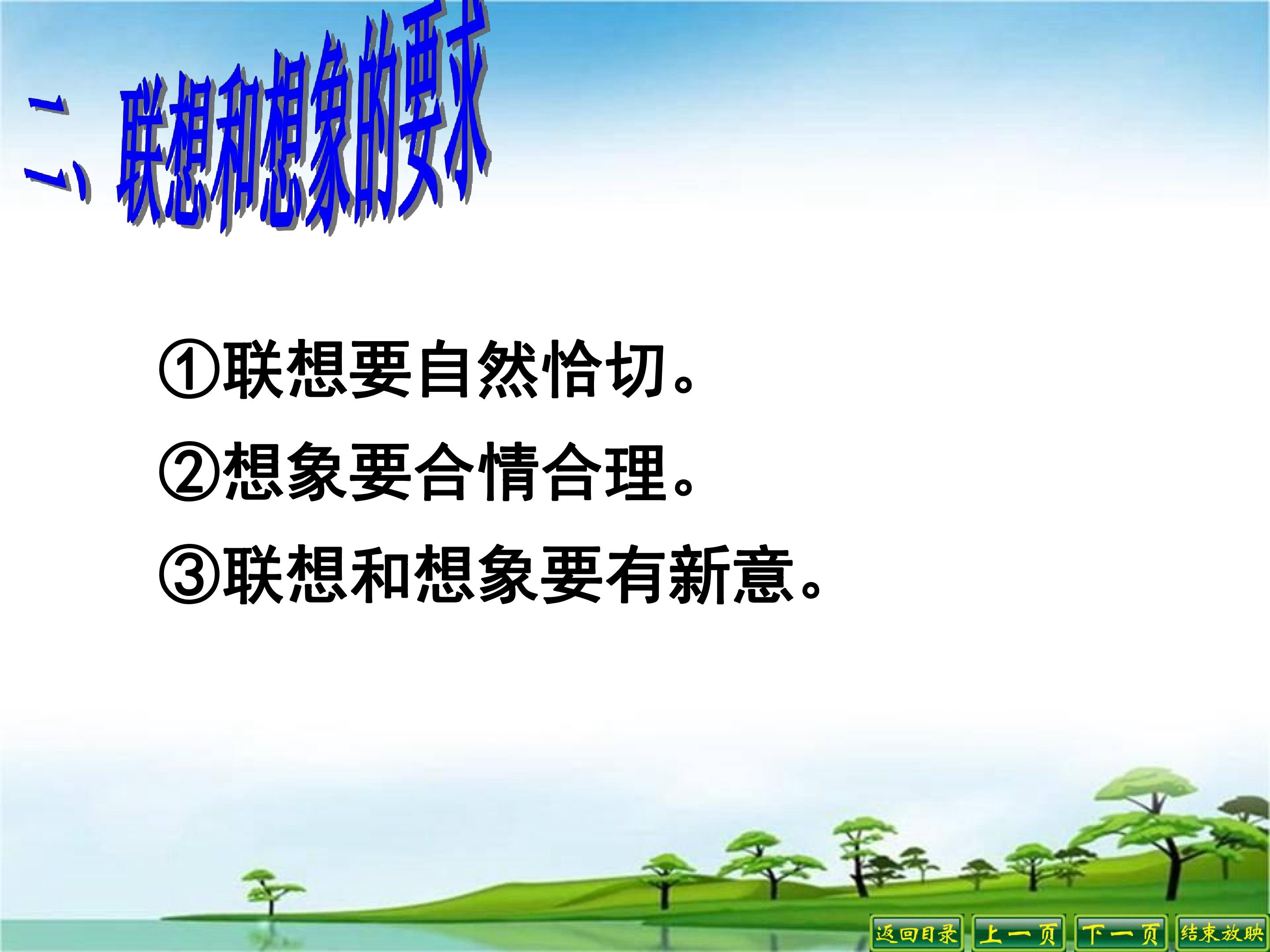 二、联想和想象的要求

①联想要自然恰切。

②想象要合情合理。

③联想和想象要有新意。

返回目录 上一页 下一页 结束放映